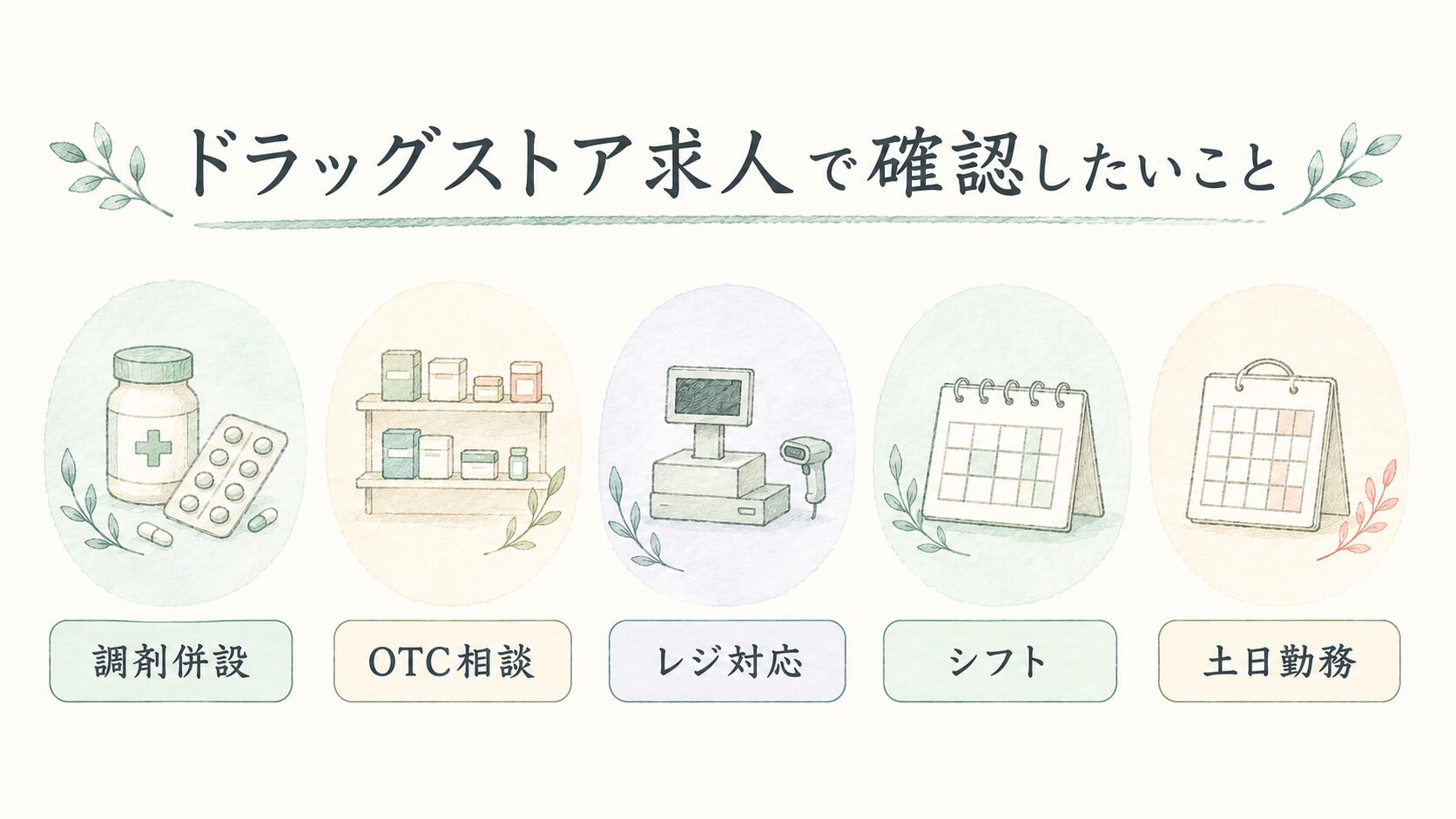 ドラッグストア求人で確認したいこと

調剤併設

OTC相談

レジ対応

シフト

土日勤務